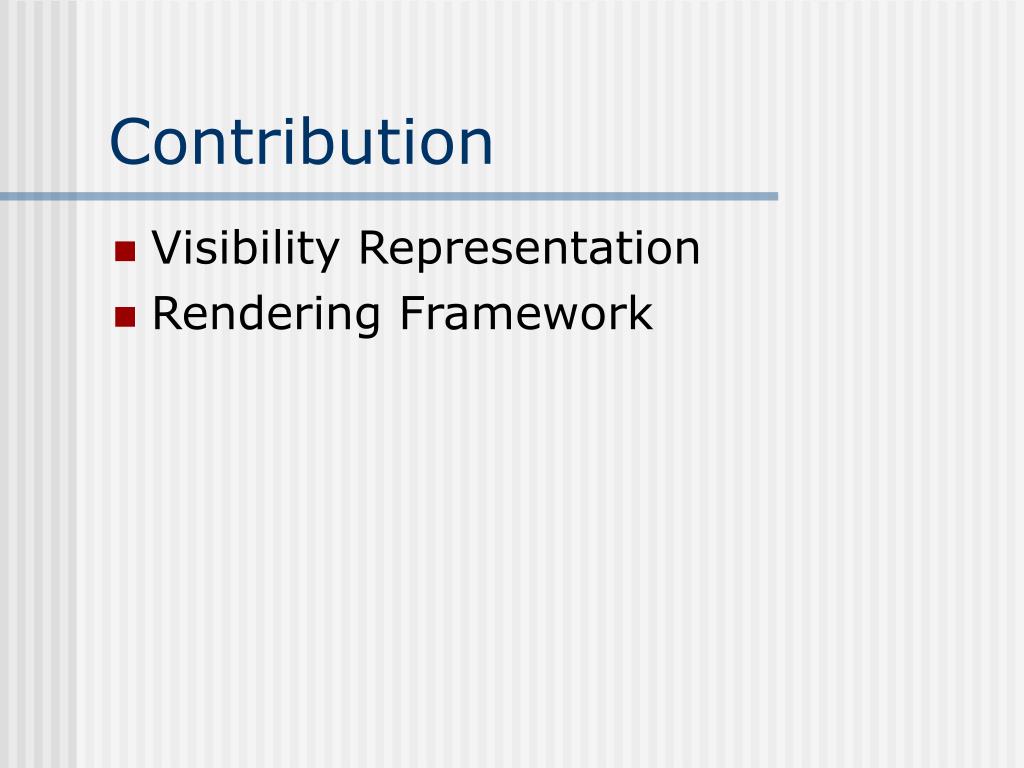 Contribution

- Visibility Representation
- Rendering Framework